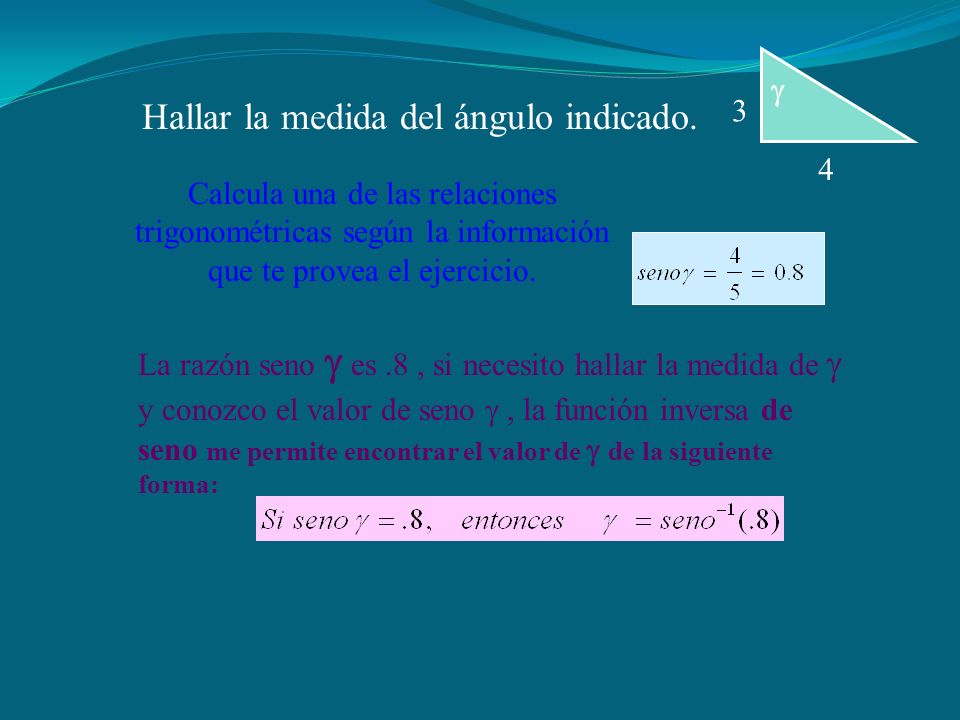 Hallar la medida del ángulo indicado.

3

$\gamma$

4

Calcula una de las relaciones trigonométricas según la información que te provea el ejercicio.

$seno\gamma = \frac{4}{5} = 0.8$

La razón seno $\gamma$ es .8 , si necesito hallar la medida de $\gamma$ y conozco el valor de seno $\gamma$ , la función inversa de seno me permite encontrar el valor de $\gamma$ de la siguiente forma:

$Si\ seno\,\gamma = .8, \quad entonces \quad \gamma = seno^{-1}(.8)$